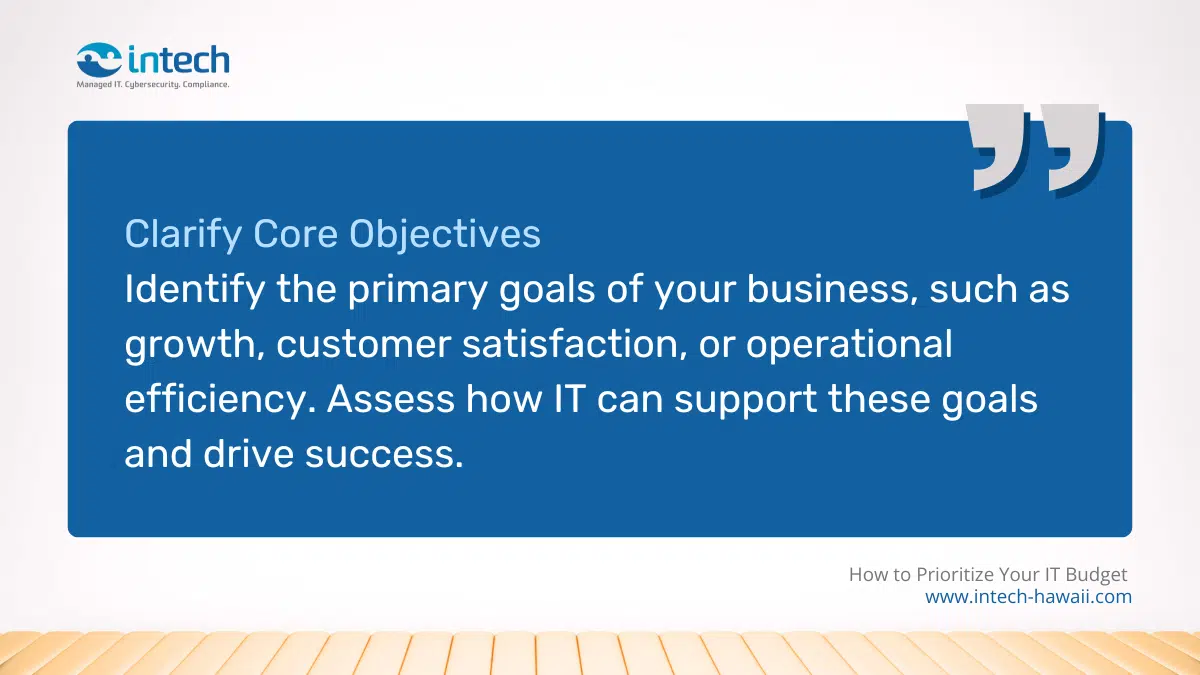 intech
Managed IT. Cybersecurity. Compliance.

Clarify Core Objectives
Identify the primary goals of your business, such as growth, customer satisfaction, or operational efficiency. Assess how IT can support these goals and drive success.

How to Prioritize Your IT Budget
www.intech-hawaii.com